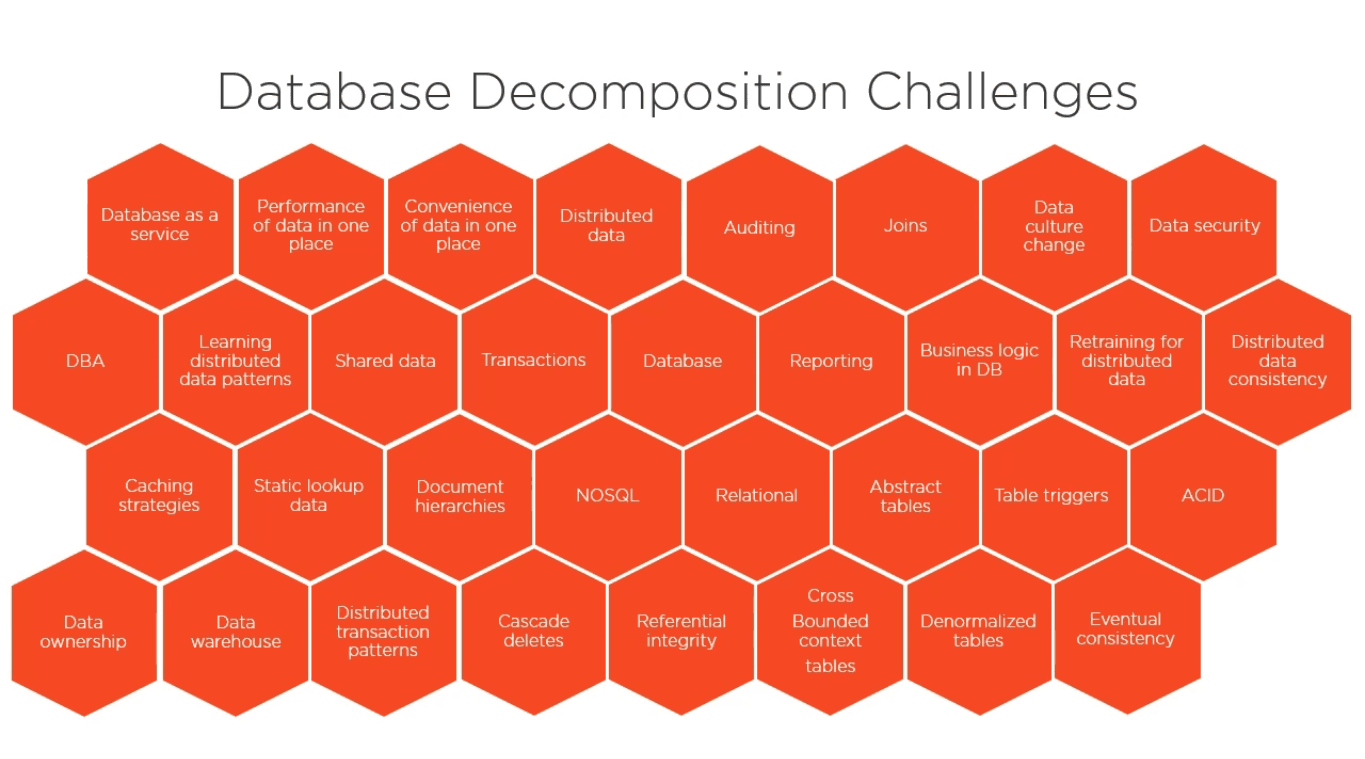 Database Decomposition Challenges

Database as a service

Performance of data in one place

Convenience of data in one place

Distributed data

Auditing

Joins

Data culture change

Data security

DBA

Learning distributed data patterns

Shared data

Transactions

Database

Reporting

Business logic in DB

Retraining for distributed data

Distributed data consistency

Caching strategies

Static lookup data

Document hierarchies

NOSQL

Relational

Abstract tables

Table triggers

ACID

Data ownership

Data warehouse

Distributed transaction patterns

Cascade deletes

Referential integrity

Cross Bounded context tables

Denormalized tables

Eventual consistency